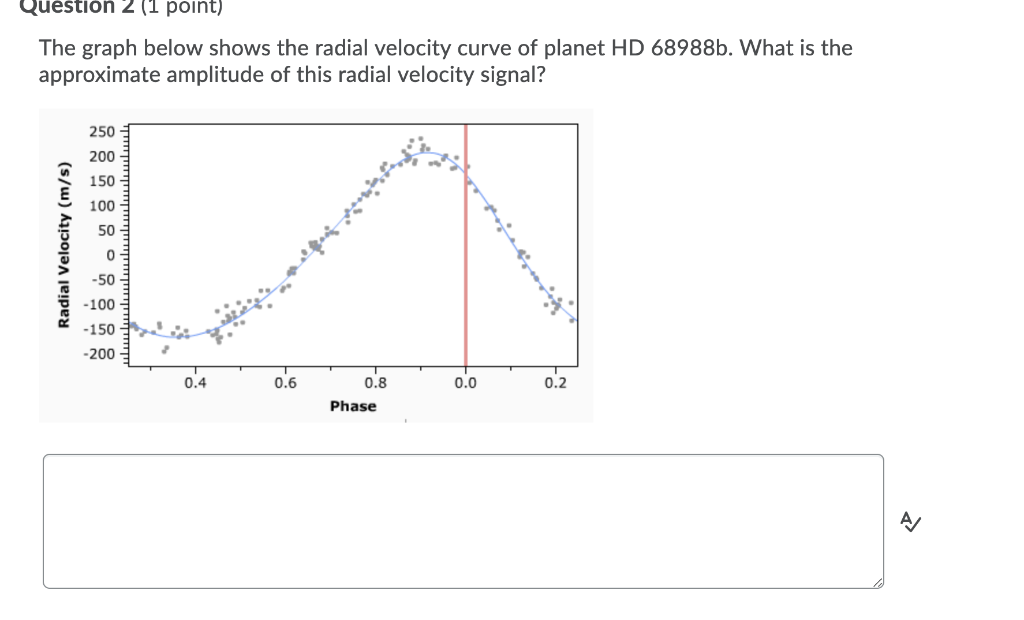 Question 2 (1 point)

The graph below shows the radial velocity curve of planet HD 68988b. What is the approximate amplitude of this radial velocity signal?

Radial Velocity (m/s)

250
200
150
100
50
0
-50
-100
-150
-200

0.4
0.6
0.8
0.0
0.2

Phase